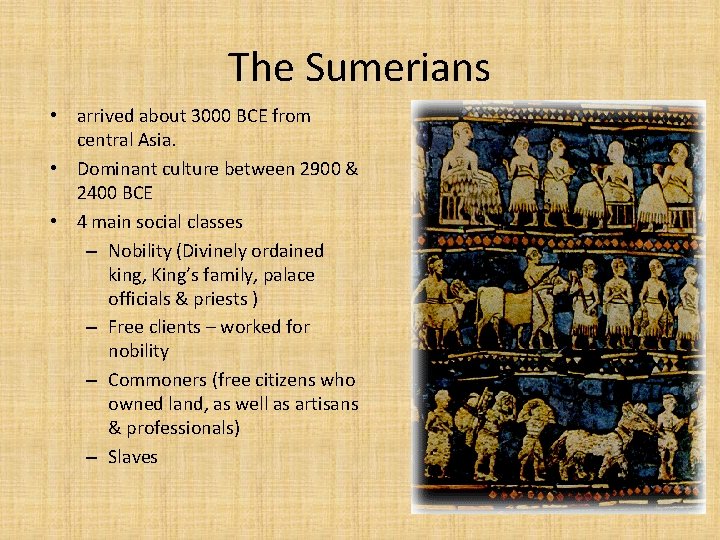 The Sumerians

• arrived about 3000 BCE from central Asia.
• Dominant culture between 2900 & 2400 BCE
• 4 main social classes
  – Nobility (Divinely ordained king, King's family, palace officials & priests )
  – Free clients – worked for nobility
  – Commoners (free citizens who owned land, as well as artisans & professionals)
  – Slaves